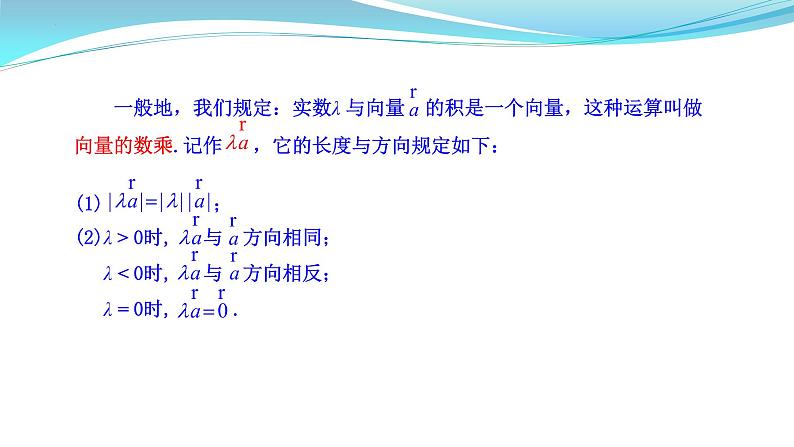 一般地，我们规定：实数$\lambda$与向量$\overset{r}{a}$的积是一个向量，这种运算叫做向量的数乘. 记作$\lambda\overset{r}{a}$，它的长度与方向规定如下：

(1) $|\lambda\overset{r}{a}|=|\lambda||\overset{r}{a}|$；

(2) $\lambda>0$时，$\lambda\overset{r}{a}$与$\overset{r}{a}$方向相同；

$\lambda<0$时，$\lambda\overset{r}{a}$与$\overset{r}{a}$方向相反；

$\lambda=0$时，$\lambda\overset{r}{a}=\overset{r}{0}$.